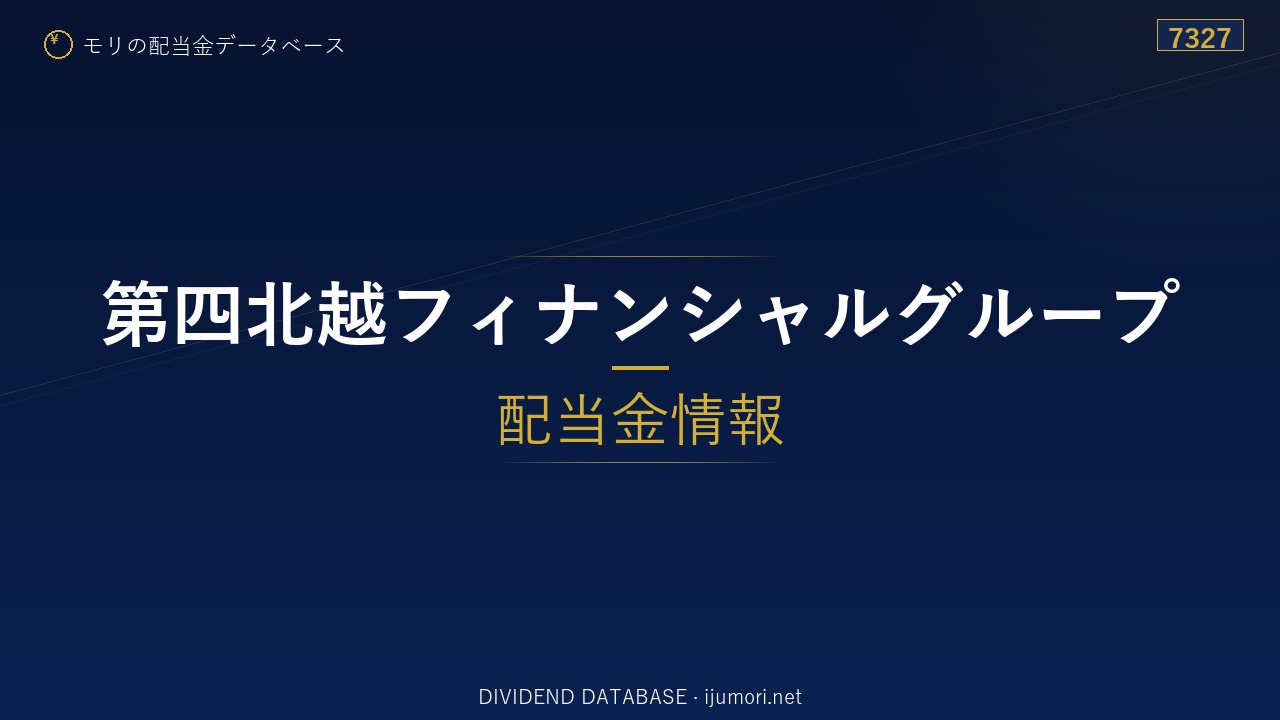 ¥ モリの配当金データベース

7327

第四北越フィナンシャルグループ

配当金情報

DIVIDEND DATABASE · ijumori.net